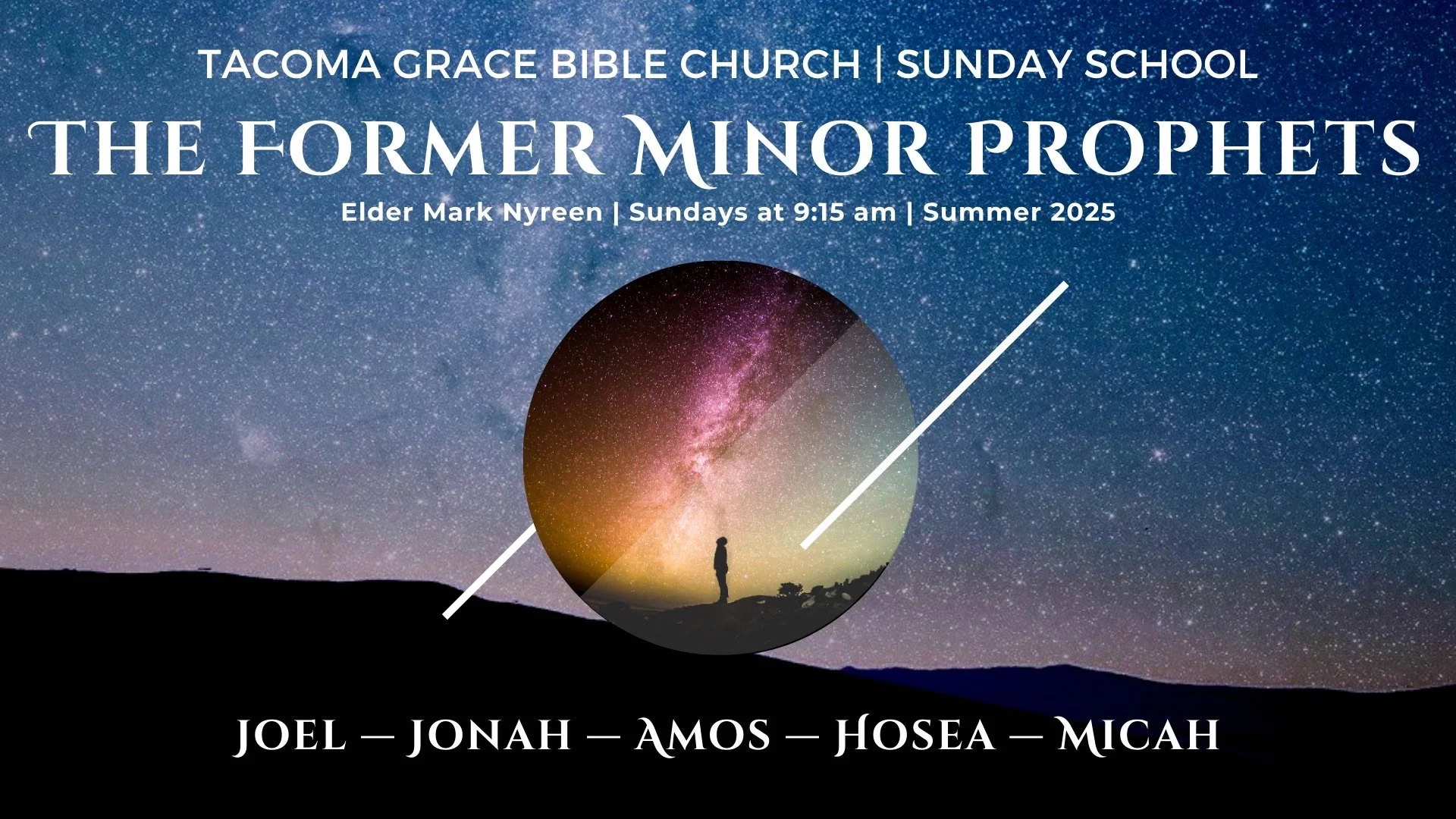 TACOMA GRACE BIBLE CHURCH | SUNDAY SCHOOL

THE FORMER MINOR PROPHETS

Elder Mark Nyreen | Sundays at 9:15 am | Summer 2025

JOEL — JONAH — AMOS — HOSEA — MICAH